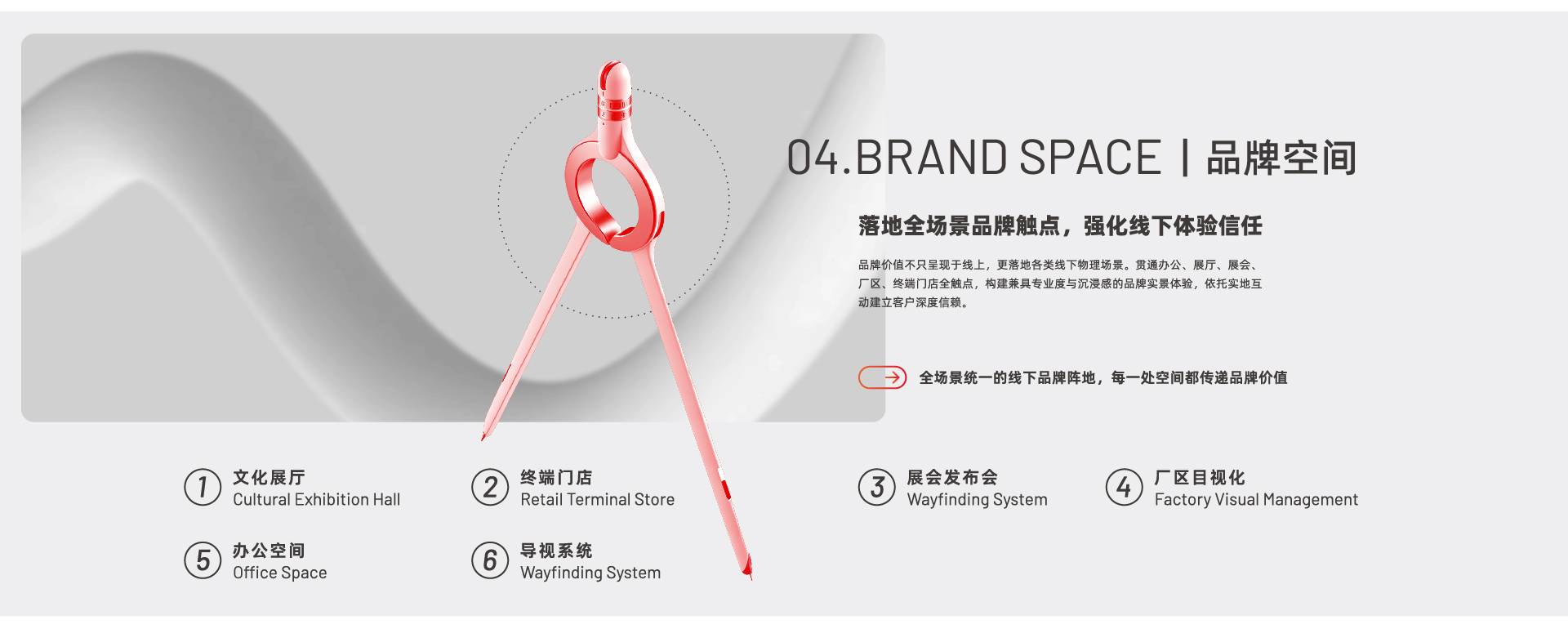 04.BRAND SPACE | 品牌空间

落地全场景品牌触点，强化线下体验信任

品牌价值不只呈现于线上，更落地各类线下物理场景。贯通办公、展厅、展会、厂区、终端门店全触点，构建兼具专业度与沉浸感的品牌实景体验，依托实地互动建立客户深度信赖。

全场景统一的线下品牌阵地，每一处空间都传递品牌价值

1 文化展厅 Cultural Exhibition Hall

2 终端门店 Retail Terminal Store

3 展会发布会 Wayfinding System

4 厂区目视化 Factory Visual Management

5 办公空间 Office Space

6 导视系统 Wayfinding System